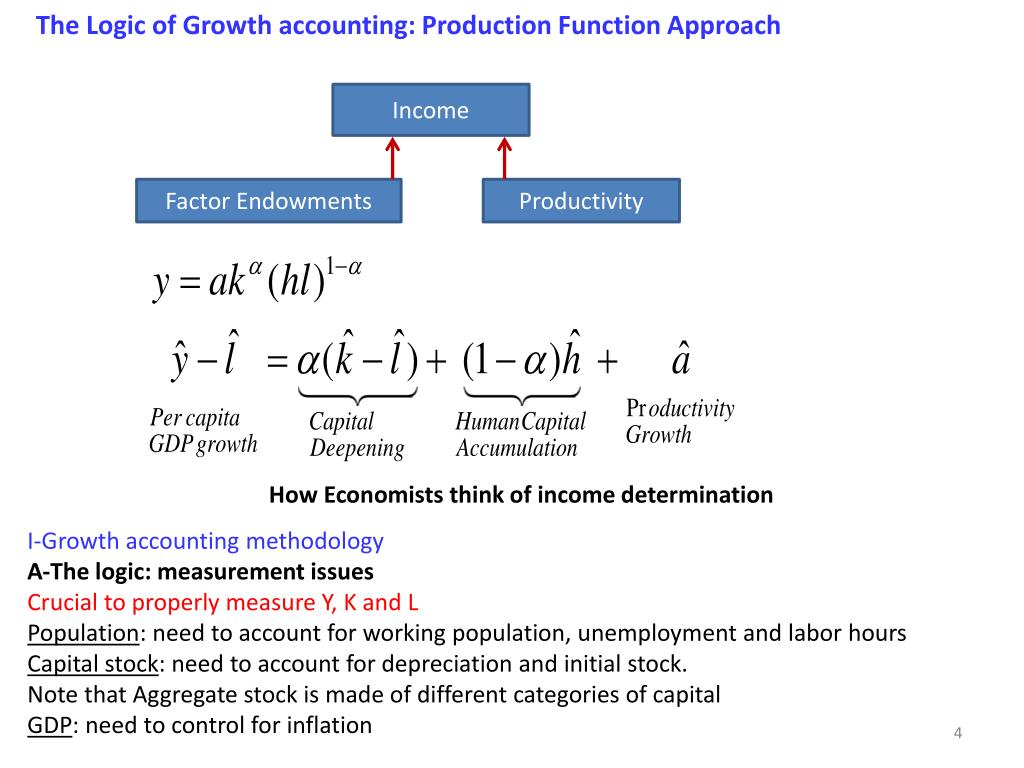 The Logic of Growth accounting: Production Function Approach

Income

Factor Endowments

Productivity

$y = ak^{\alpha}(hl)^{1-\alpha}$

$\hat{y} - \hat{l} = \alpha(\hat{k} - \hat{l}) + (1-\alpha)\hat{h} + \hat{a}$

Per capita GDP growth

Capital Deepening

Human Capital Accumulation

Productivity Growth

How Economists think of income determination

I-Growth accounting methodology
A-The logic: measurement issues
Crucial to properly measure Y, K and L
Population: need to account for working population, unemployment and labor hours
Capital stock: need to account for depreciation and initial stock.
Note that Aggregate stock is made of different categories of capital
GDP: need to control for inflation

4